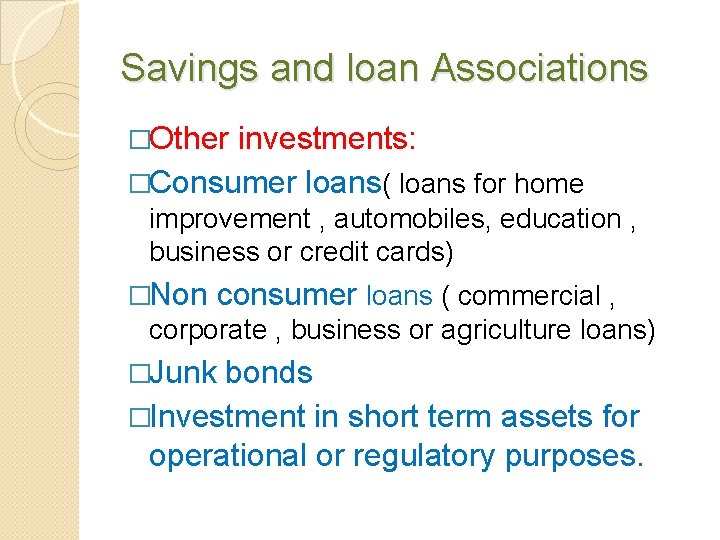 Savings and loan Associations

□Other investments:

□Consumer loans( loans for home improvement , automobiles, education , business or credit cards)

□Non consumer loans ( commercial , corporate , business or agriculture loans)

□Junk bonds

□Investment in short term assets for operational or regulatory purposes.